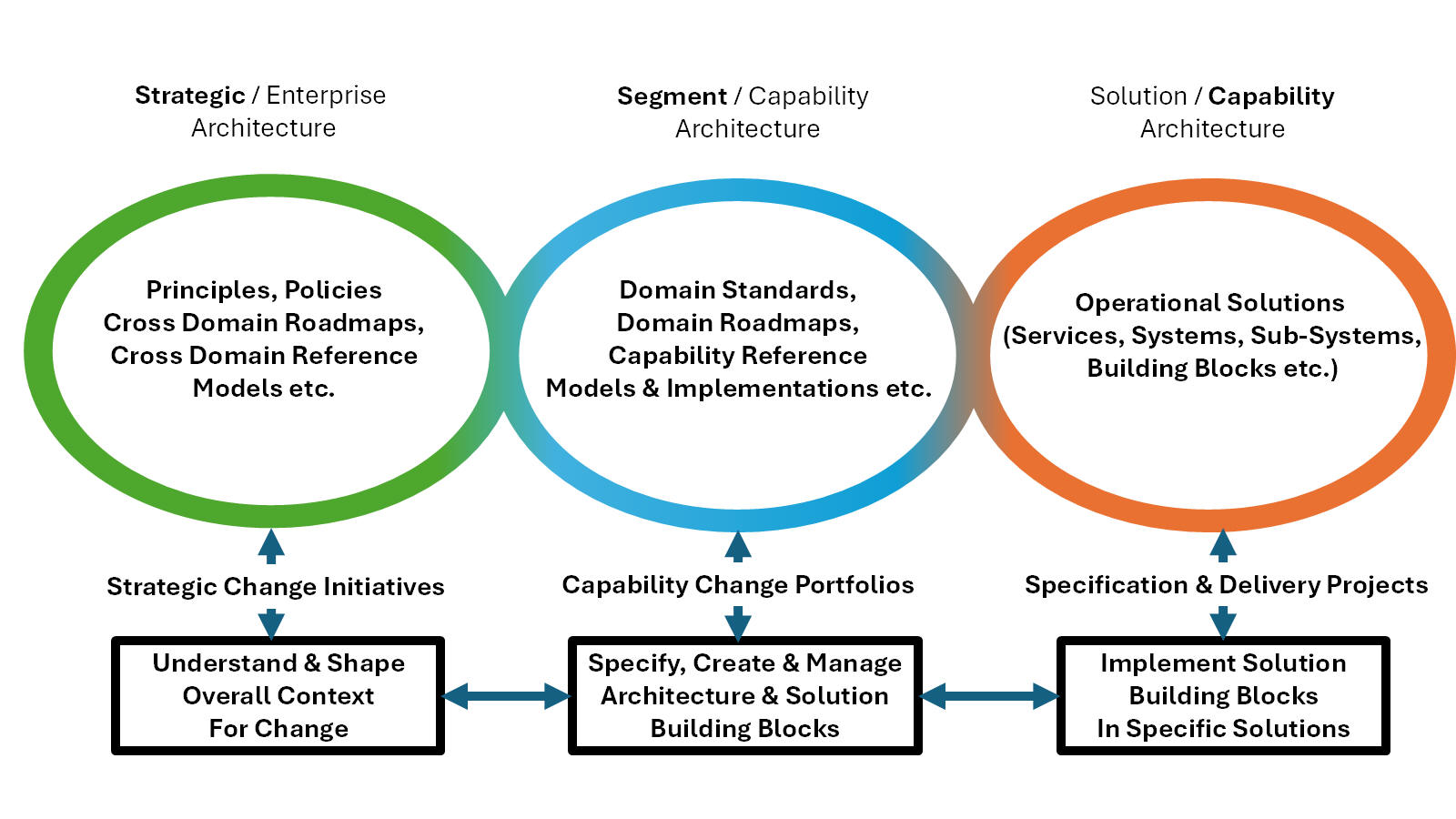 Strategic / Enterprise Architecture

Segment / Capability Architecture

Solution / Capability Architecture

Principles, Policies
Cross Domain Roadmaps,
Cross Domain Reference
Models etc.

Domain Standards,
Domain Roadmaps,
Capability Reference
Models & Implementations etc.

Operational Solutions
(Services, Systems, Sub-Systems,
Building Blocks etc.)

Strategic Change Initiatives

Capability Change Portfolios

Specification & Delivery Projects

Understand & Shape
Overall Context
For Change

Specify, Create & Manage
Architecture & Solution
Building Blocks

Implement Solution
Building Blocks
In Specific Solutions